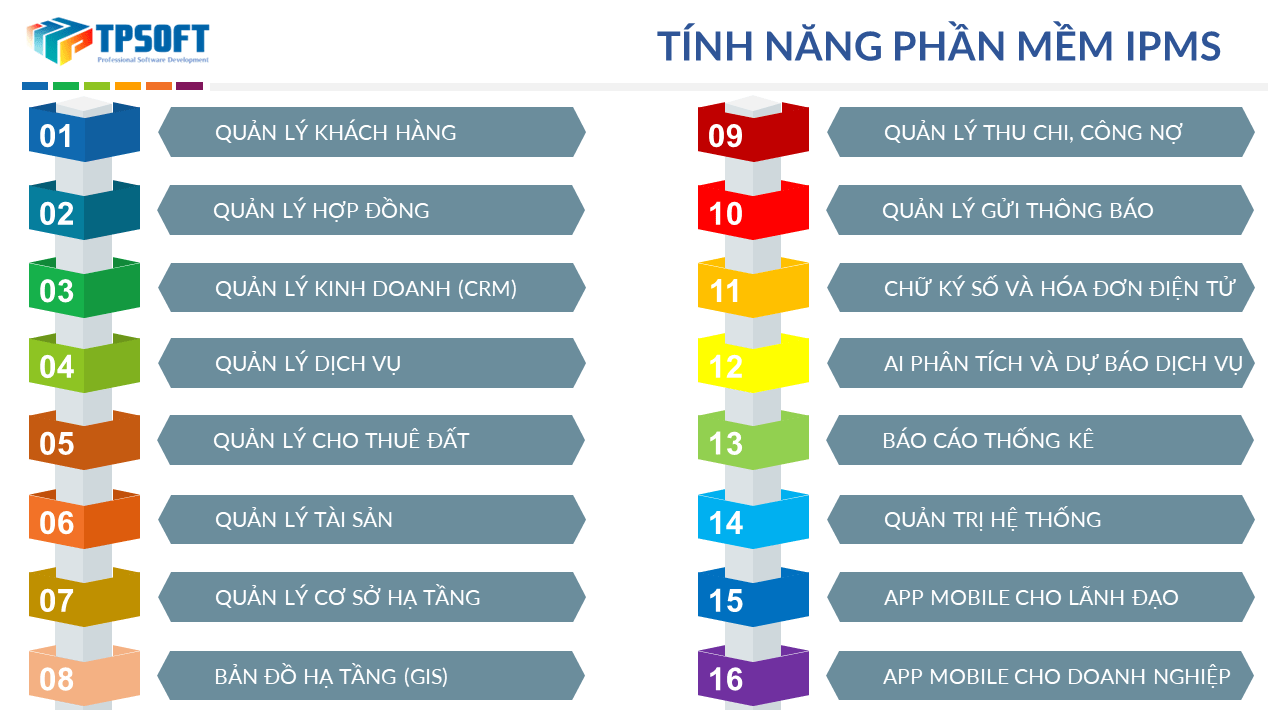 TPSOFT
Professional Software Development

TÍNH NĂNG PHẦN MỀM IPMS

01 QUẢN LÝ KHÁCH HÀNG
02 QUẢN LÝ HỢP ĐỒNG
03 QUẢN LÝ KINH DOANH (CRM)
04 QUẢN LÝ DỊCH VỤ
05 QUẢN LÝ CHO THUÊ ĐẤT
06 QUẢN LÝ TÀI SẢN
07 QUẢN LÝ CƠ SỞ HẠ TẦNG
08 BẢN ĐỒ HẠ TẦNG (GIS)

09 QUẢN LÝ THU CHI, CÔNG NỢ
10 QUẢN LÝ GỬI THÔNG BÁO
11 CHỮ KÝ SỐ VÀ HÓA ĐƠN ĐIỆN TỬ
12 AI PHÂN TÍCH VÀ DỰ BÁO DỊCH VỤ
13 BÁO CÁO THỐNG KÊ
14 QUẢN TRỊ HỆ THỐNG
15 APP MOBILE CHO LÃNH ĐẠO
16 APP MOBILE CHO DOANH NGHIỆP